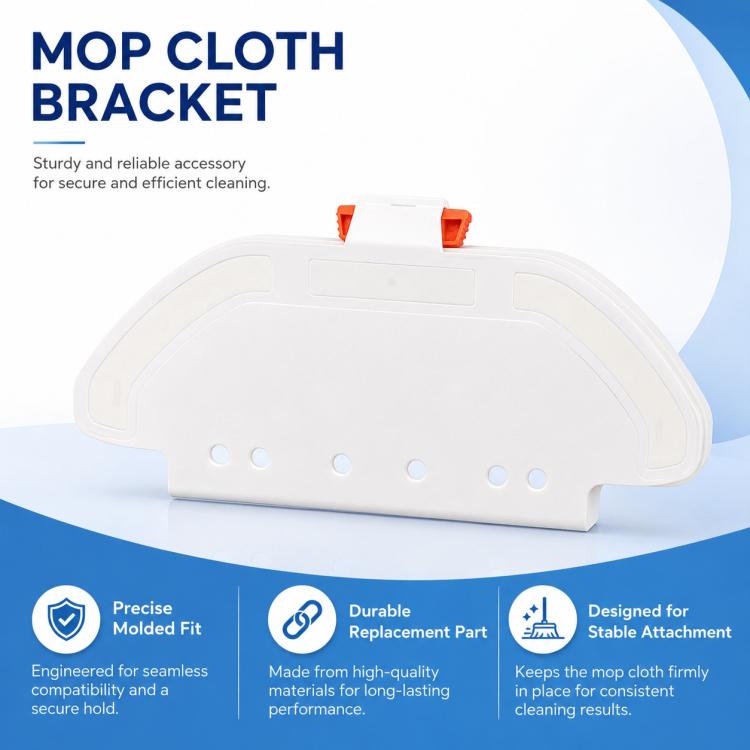 MOP CLOTH BRACKET

Sturdy and reliable accessory for secure and efficient cleaning.

Precise Molded Fit

Engineered for seamless compatibility and a secure hold.

Durable Replacement Part

Made from high-quality materials for long-lasting performance.

Designed for Stable Attachment

Keeps the mop cloth firmly in place for consistent cleaning results.